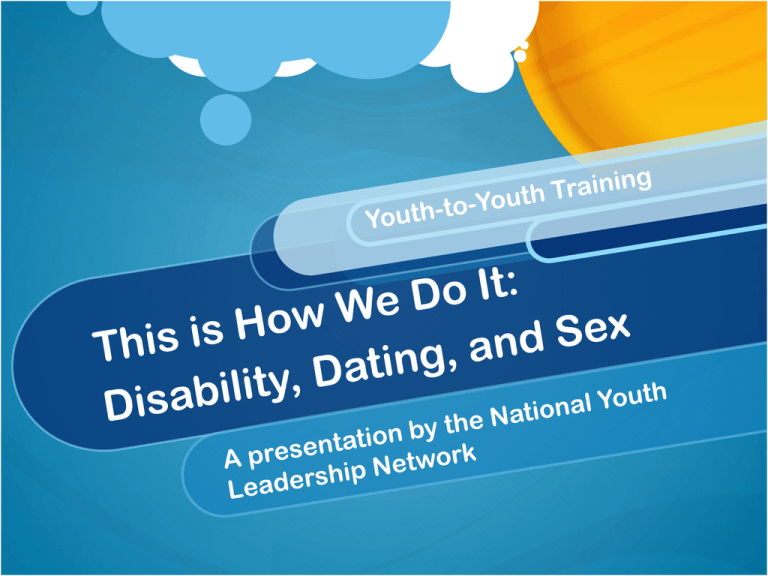 Youth-to-Youth Training

This is How We Do It: Disability, Dating, and Sex

A presentation by the National Youth Leadership Network